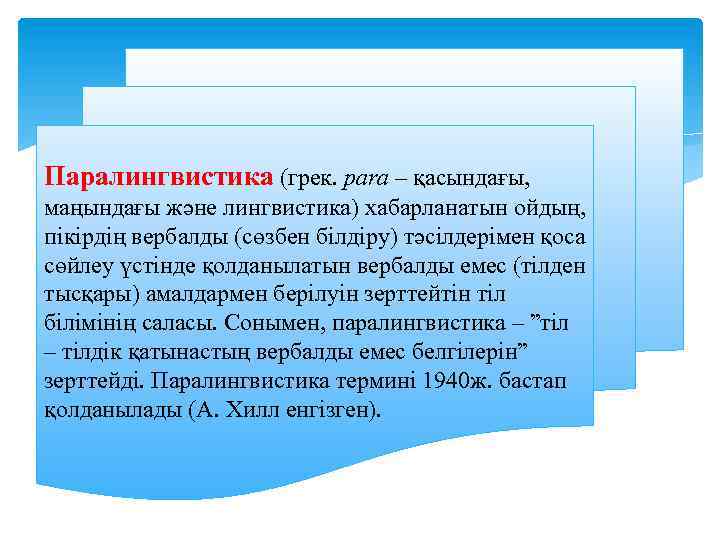 **Паралингвистика** (грек. *para* – қасындағы, маңындағы және лингвистика) хабарланатын ойдың, пікірдің вербалды (сөзбен білдіру) тәсілдерімен қоса сөйлеу үстінде қолданылатын вербалды емес (тілден тысқары) амалдармен берілуін зерттейтін тіл білімінің саласы. Сонымен, паралингвистика – ”тіл – тілдік қатынастың вербалды емес белгілерін” зерттейді. Паралингвистика термині 1940ж. бастап қолданылады (А. Хилл енгізген).